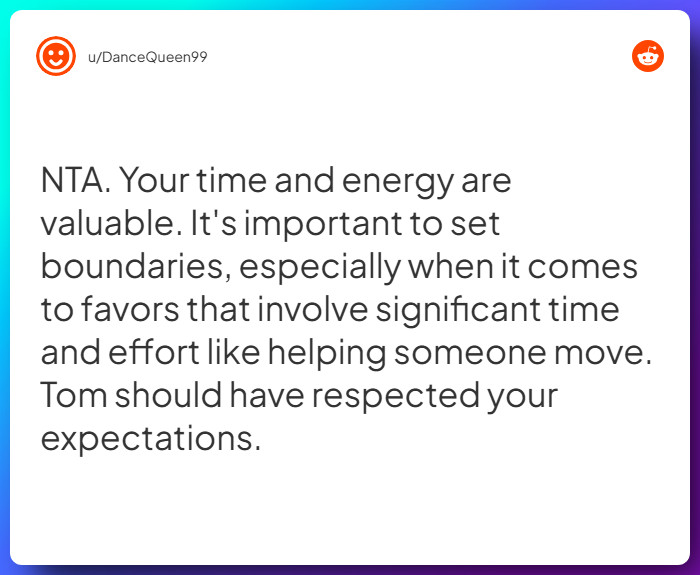 u/DanceQueen99

NTA. Your time and energy are valuable. It's important to set boundaries, especially when it comes to favors that involve significant time and effort like helping someone move. Tom should have respected your expectations.